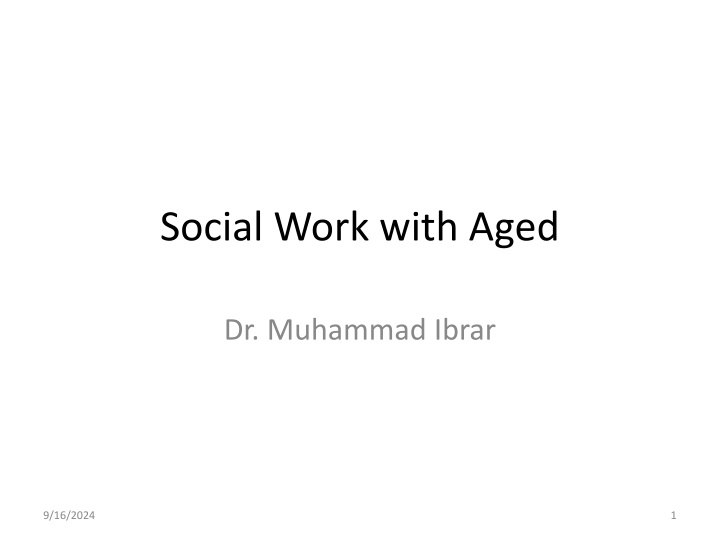 Social Work with Aged

Dr. Muhammad Ibrar

9/16/2024

1